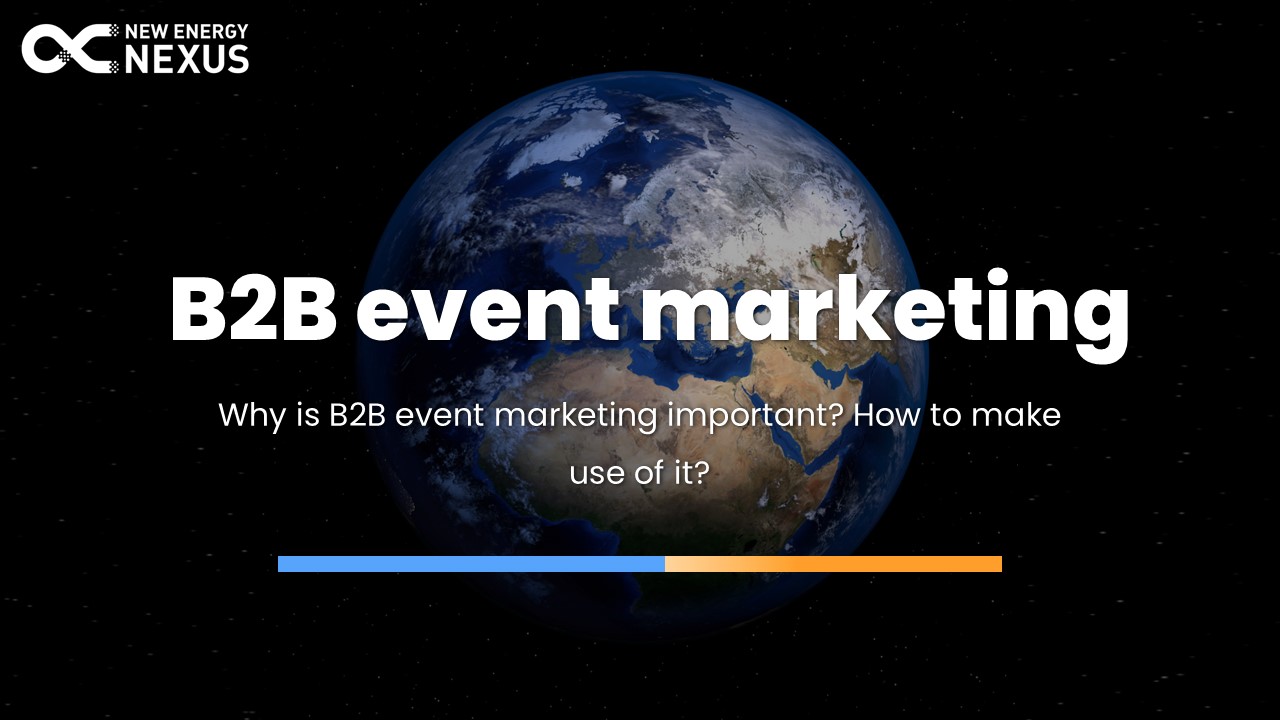 NEW ENERGY NEXUS

B2B event marketing

Why is B2B event marketing important? How to make use of it?